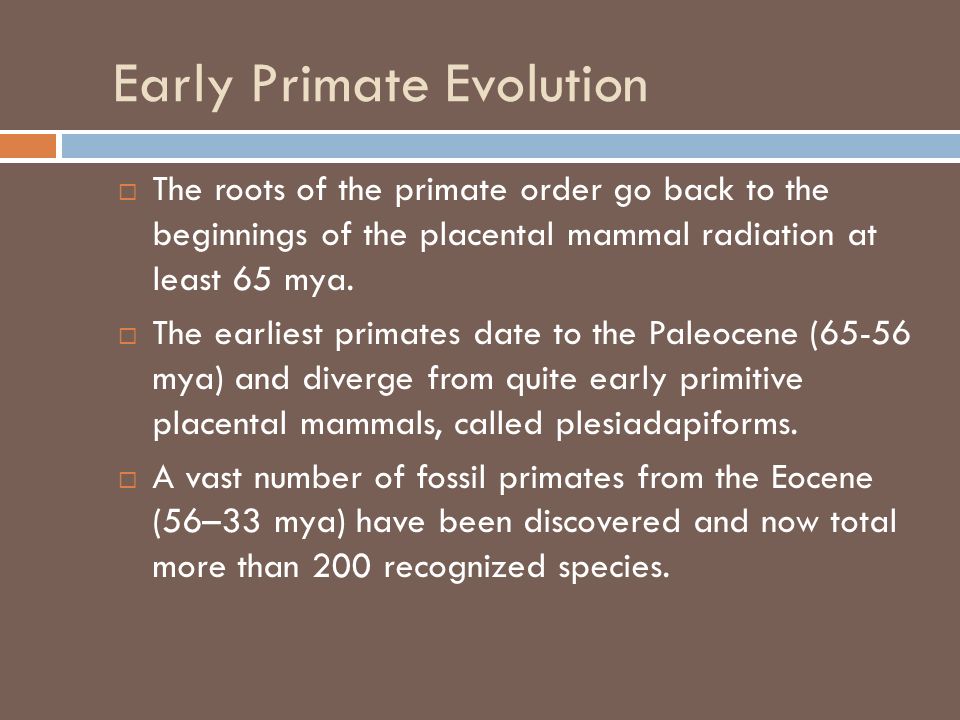 Early Primate Evolution

□ The roots of the primate order go back to the beginnings of the placental mammal radiation at least 65 mya.

□ The earliest primates date to the Paleocene (65-56 mya) and diverge from quite early primitive placental mammals, called plesiadapiforms.

□ A vast number of fossil primates from the Eocene (56–33 mya) have been discovered and now total more than 200 recognized species.